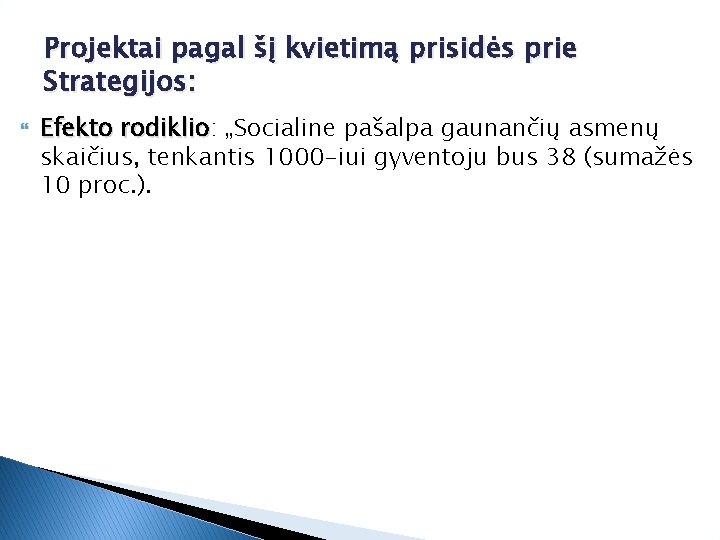 Projektai pagal šį kvietimą prisidės prie Strategijos:

Efekto rodiklio: „Socialine pašalpa gaunančių asmenų skaičius, tenkantis 1000-iui gyventoju bus 38 (sumažės 10 proc.).